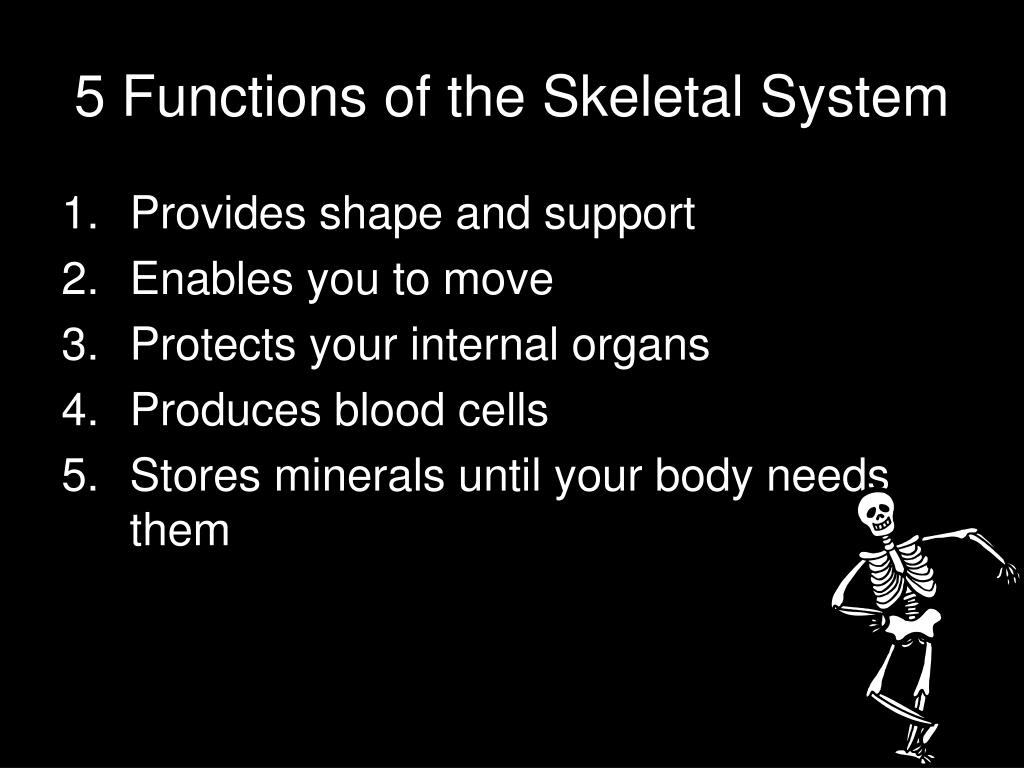 5 Functions of the Skeletal System

1. Provides shape and support
2. Enables you to move
3. Protects your internal organs
4. Produces blood cells
5. Stores minerals until your body needs them